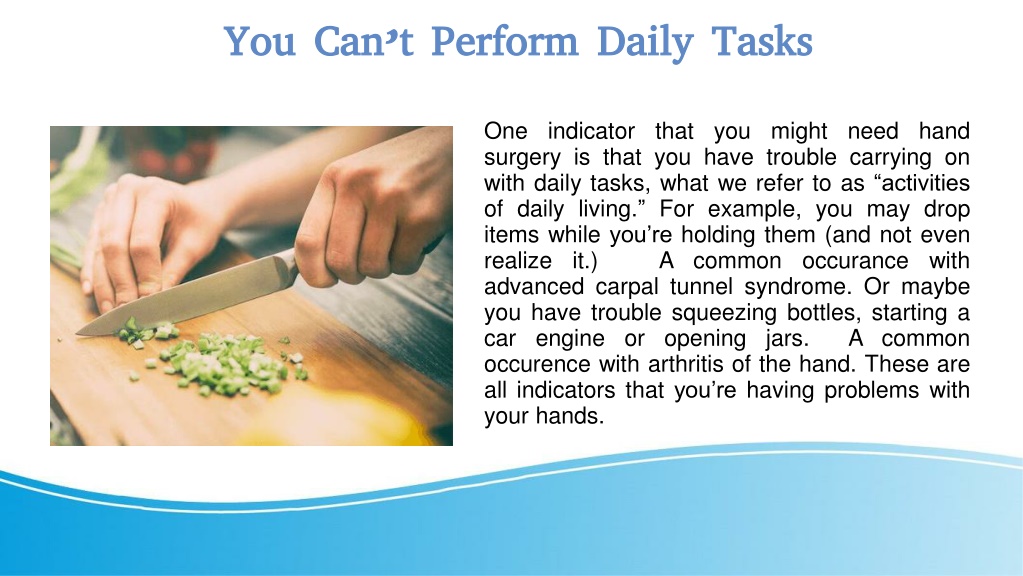 You Can't Perform Daily Tasks

One indicator that you might need hand surgery is that you have trouble carrying on with daily tasks, what we refer to as “activities of daily living.” For example, you may drop items while you’re holding them (and not even realize it.) A common occurance with advanced carpal tunnel syndrome. Or maybe you have trouble squeezing bottles, starting a car engine or opening jars. A common occurence with arthritis of the hand. These are all indicators that you’re having problems with your hands.